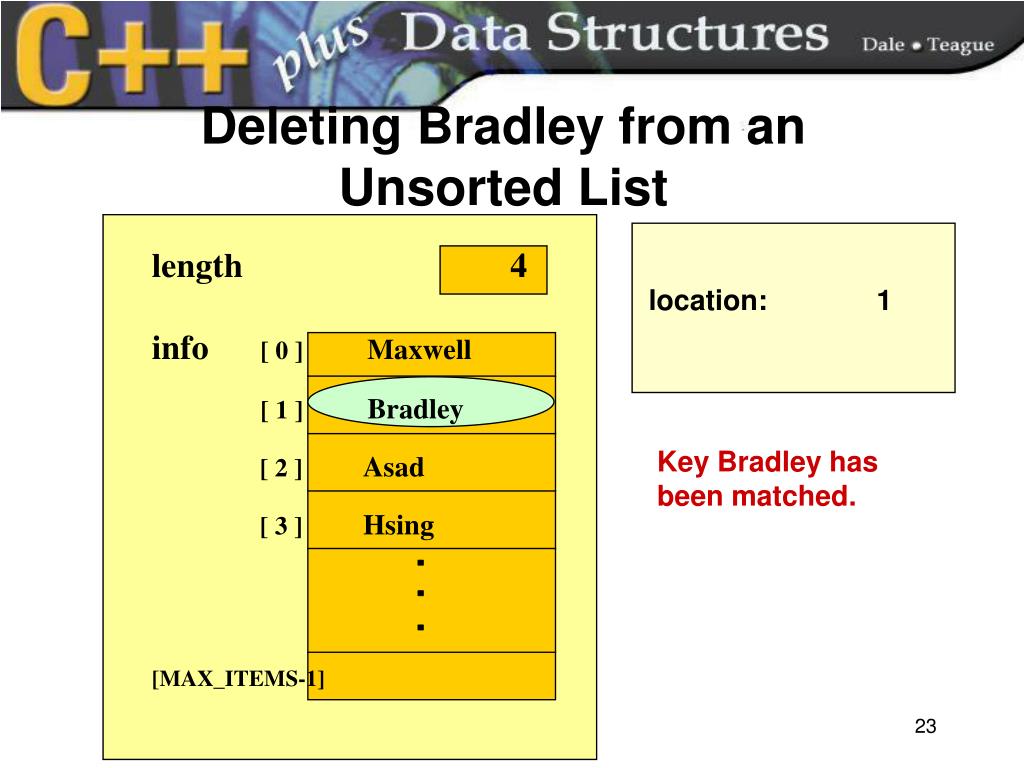 C++ plus Data Structures Dale • Teague

Deleting Bradley from an Unsorted List

length 4

info [ 0 ] Maxwell

[ 1 ] Bradley

[ 2 ] Asad

[ 3 ] Hsing

.
.
.

[MAX_ITEMS-1]

location: 1

Key Bradley has been matched.

23